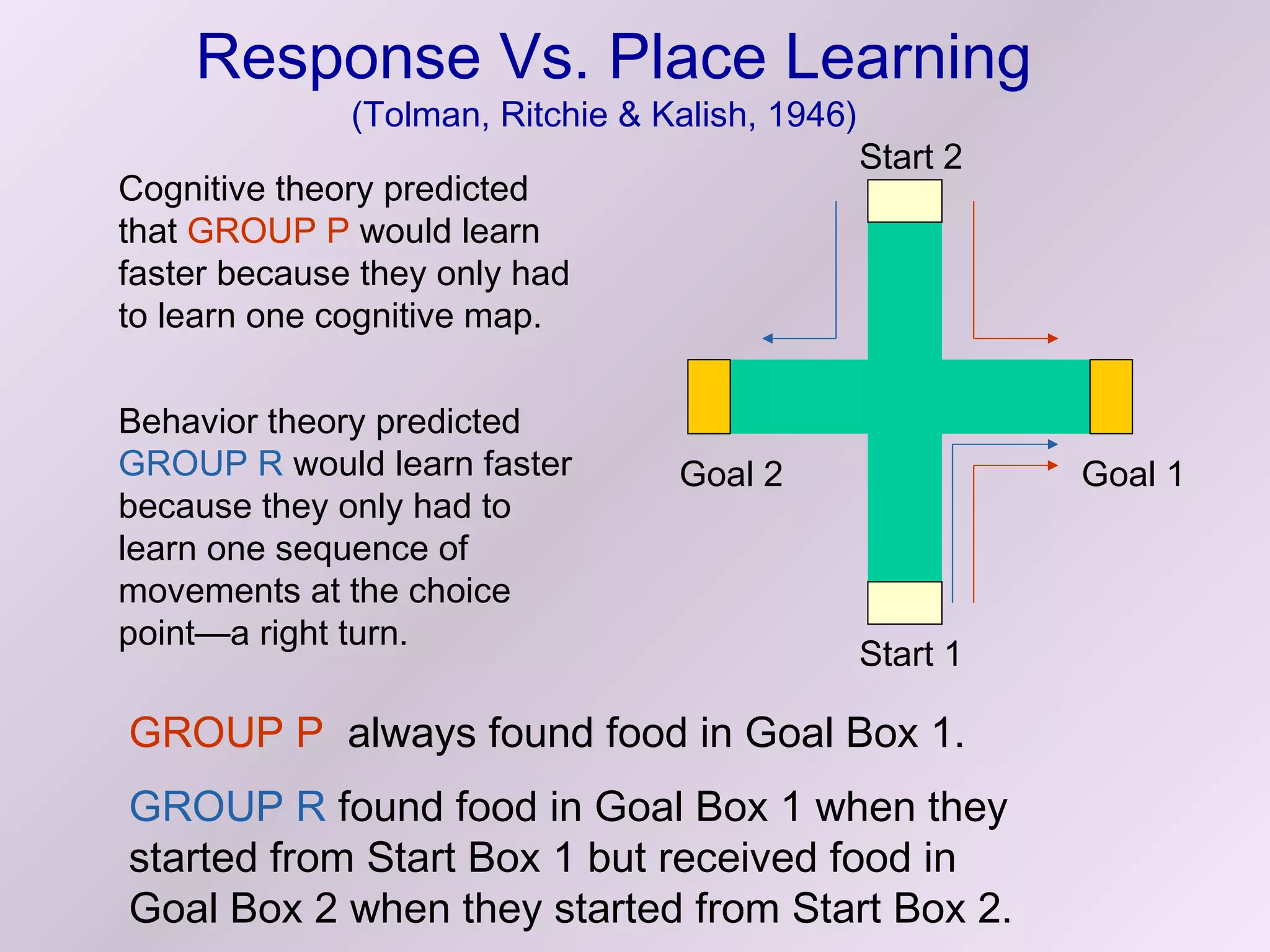 Response Vs. Place Learning
(Tolman, Ritchie & Kalish, 1946)

Cognitive theory predicted that GROUP P would learn faster because they only had to learn one cognitive map.

Behavior theory predicted GROUP R would learn faster because they only had to learn one sequence of movements at the choice point—a right turn.

Start 2

Goal 2

Goal 1

Start 1

GROUP P always found food in Goal Box 1.

GROUP R found food in Goal Box 1 when they started from Start Box 1 but received food in Goal Box 2 when they started from Start Box 2.